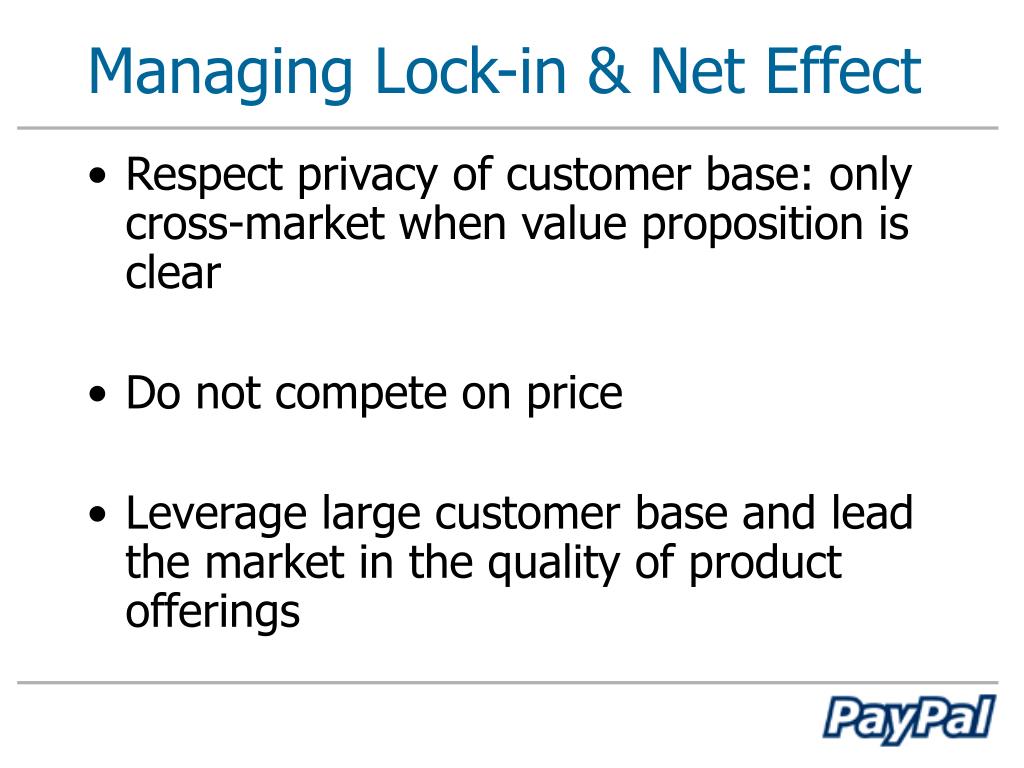 Managing Lock-in & Net Effect

• Respect privacy of customer base: only cross-market when value proposition is clear

• Do not compete on price

• Leverage large customer base and lead the market in the quality of product offerings

PayPal